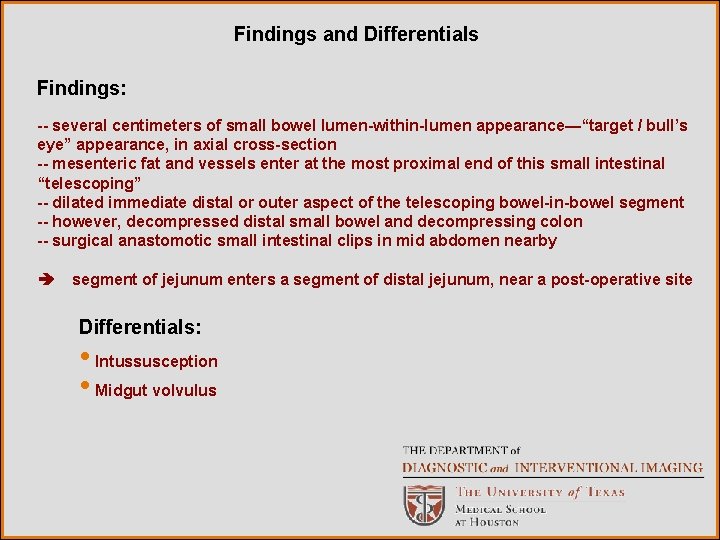 Findings and Differentials

Findings:

-- several centimeters of small bowel lumen-within-lumen appearance—“target / bull’s eye” appearance, in axial cross-section
-- mesenteric fat and vessels enter at the most proximal end of this small intestinal “telescoping”
-- dilated immediate distal or outer aspect of the telescoping bowel-in-bowel segment
-- however, decompressed distal small bowel and decompressing colon
-- surgical anastomotic small intestinal clips in mid abdomen nearby

➔ segment of jejunum enters a segment of distal jejunum, near a post-operative site

Differentials:

• Intussusception
• Midgut volvulus

THE DEPARTMENT of
DIAGNOSTIC and INTERVENTIONAL IMAGING
THE UNIVERSITY of TEXAS
MEDICAL SCHOOL
AT HOUSTON